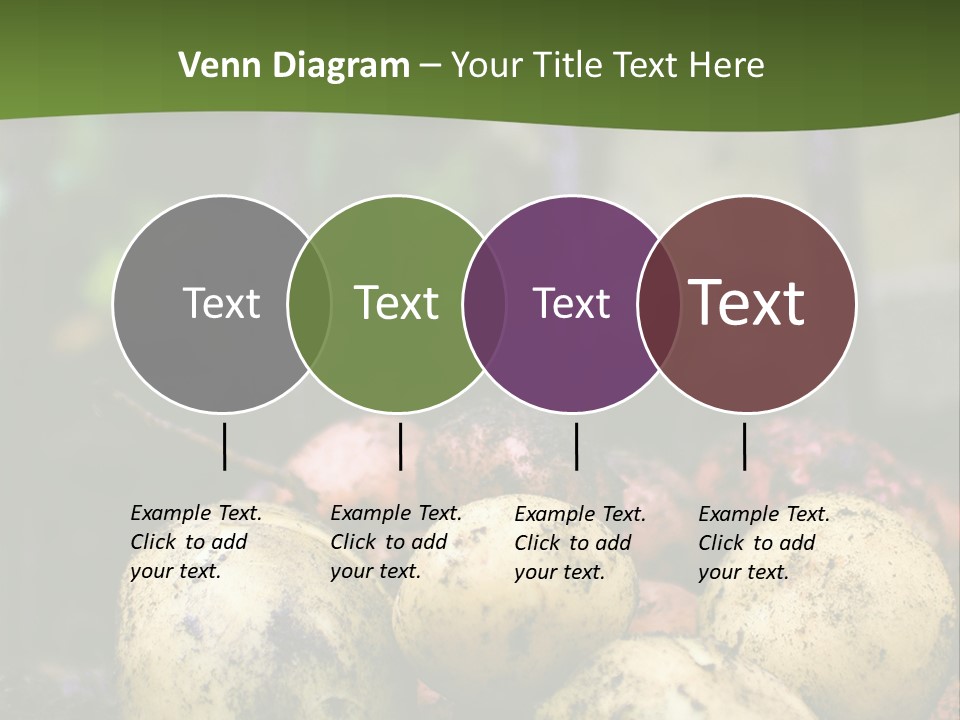 Venn Diagram – Your Title Text Here

Text

Text

Text

Text

Example Text. Click to add your text.

Example Text. Click to add your text.

Example Text. Click to add your text.

Example Text. Click to add your text.